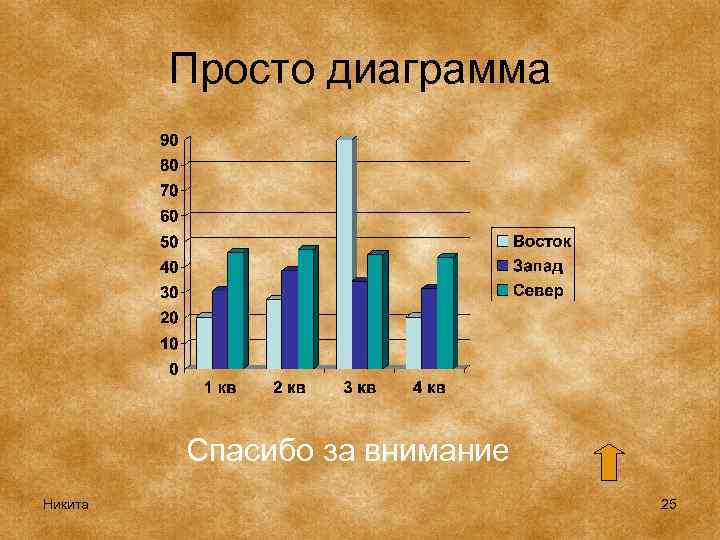 Просто диаграмма

90
80
70
60
50
40
30
20
10
0

1 кв
2 кв
3 кв
4 кв

Восток
Запад
Север

Спасибо за внимание

Никита

25